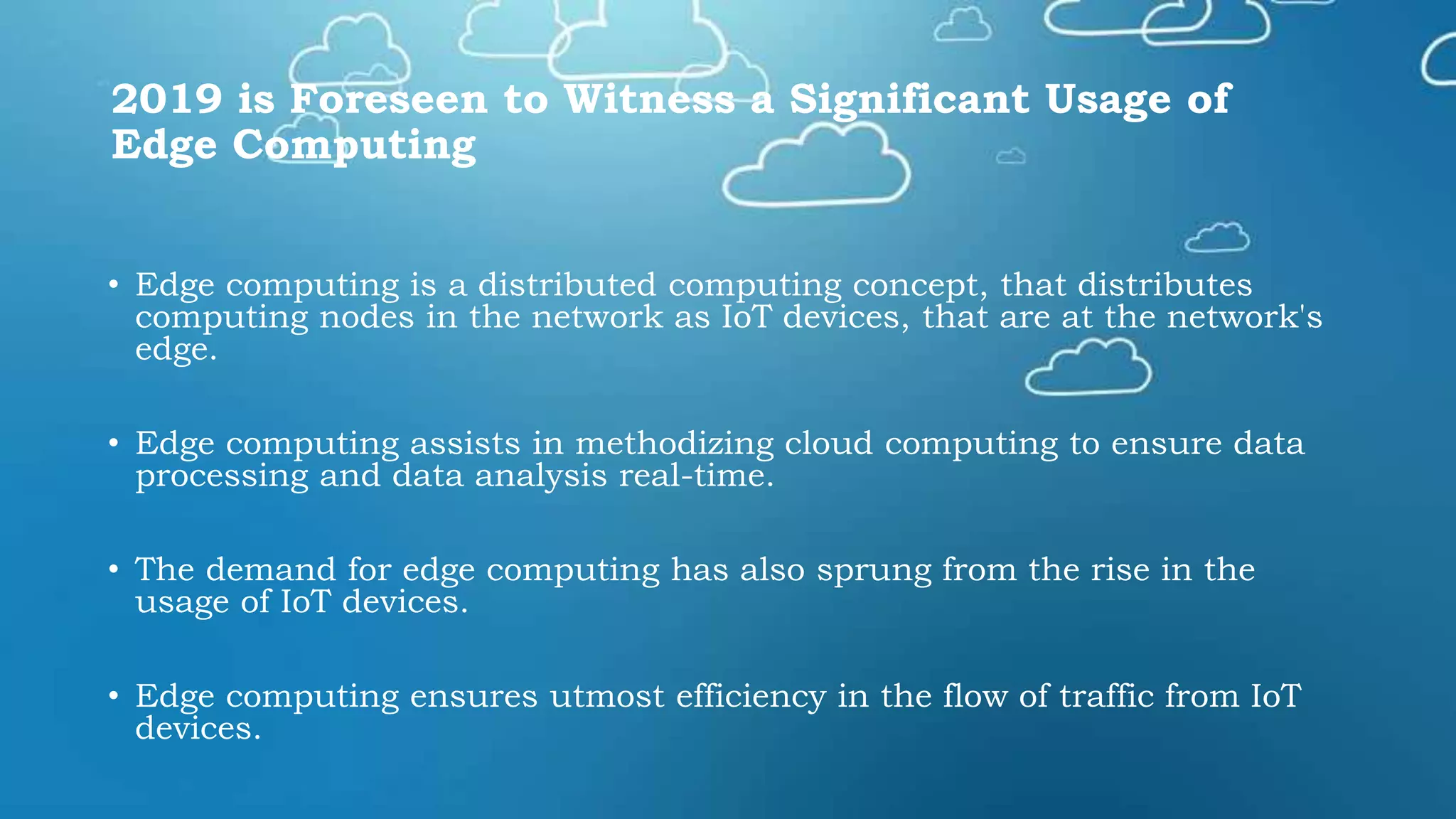 2019 is Foreseen to Witness a Significant Usage of Edge Computing

• Edge computing is a distributed computing concept, that distributes computing nodes in the network as IoT devices, that are at the network's edge.

• Edge computing assists in methodizing cloud computing to ensure data processing and data analysis real-time.

• The demand for edge computing has also sprung from the rise in the usage of IoT devices.

• Edge computing ensures utmost efficiency in the flow of traffic from IoT devices.